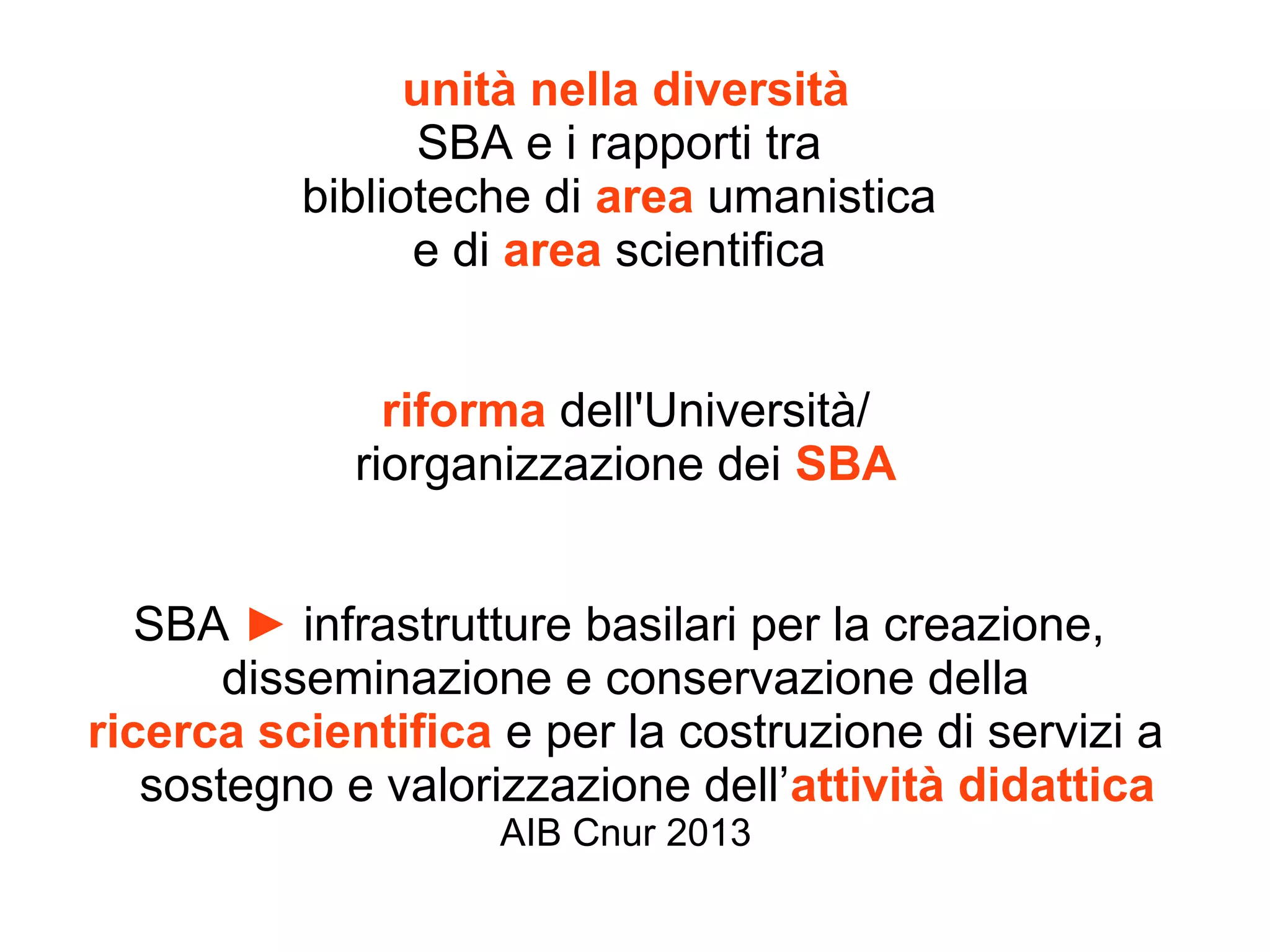 unità nella diversità
SBA e i rapporti tra biblioteche di area umanistica e di area scientifica

riforma dell'Università/ riorganizzazione dei SBA

SBA ► infrastrutture basilari per la creazione, disseminazione e conservazione della ricerca scientifica e per la costruzione di servizi a sostegno e valorizzazione dell’attività didattica
AIB Cnur 2013